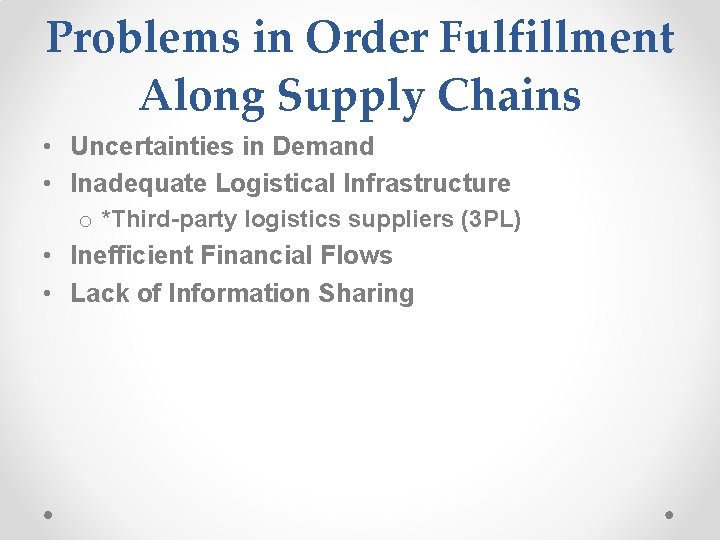 Problems in Order Fulfillment Along Supply Chains

• Uncertainties in Demand
• Inadequate Logistical Infrastructure
  o *Third-party logistics suppliers (3PL)
• Inefficient Financial Flows
• Lack of Information Sharing